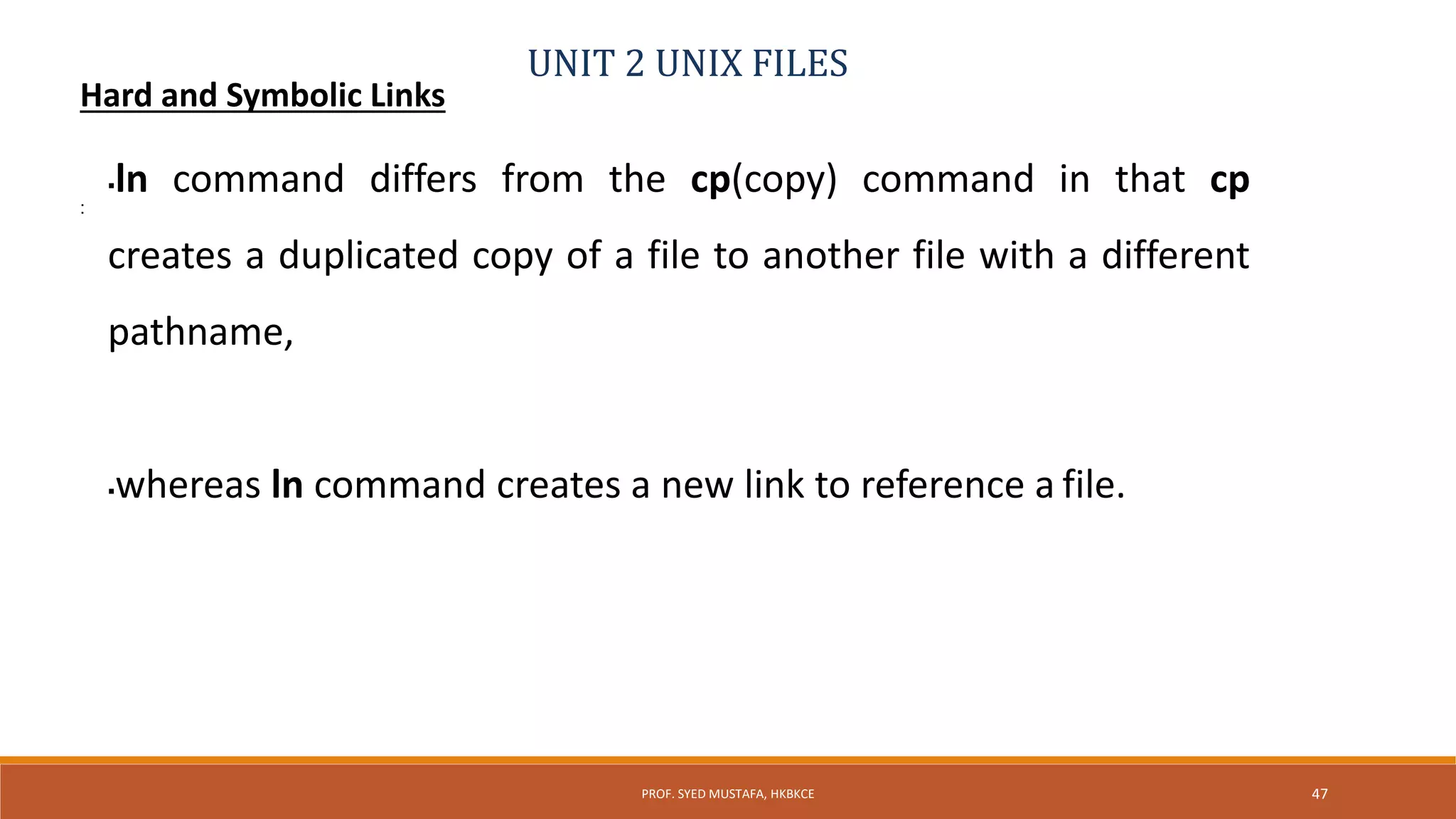 UNIT 2 UNIX FILES

Hard and Symbolic Links

:

▪ln command differs from the cp(copy) command in that cp creates a duplicated copy of a file to another file with a different pathname,

▪whereas ln command creates a new link to reference a file.

PROF. SYED MUSTAFA, HKBKCE

47